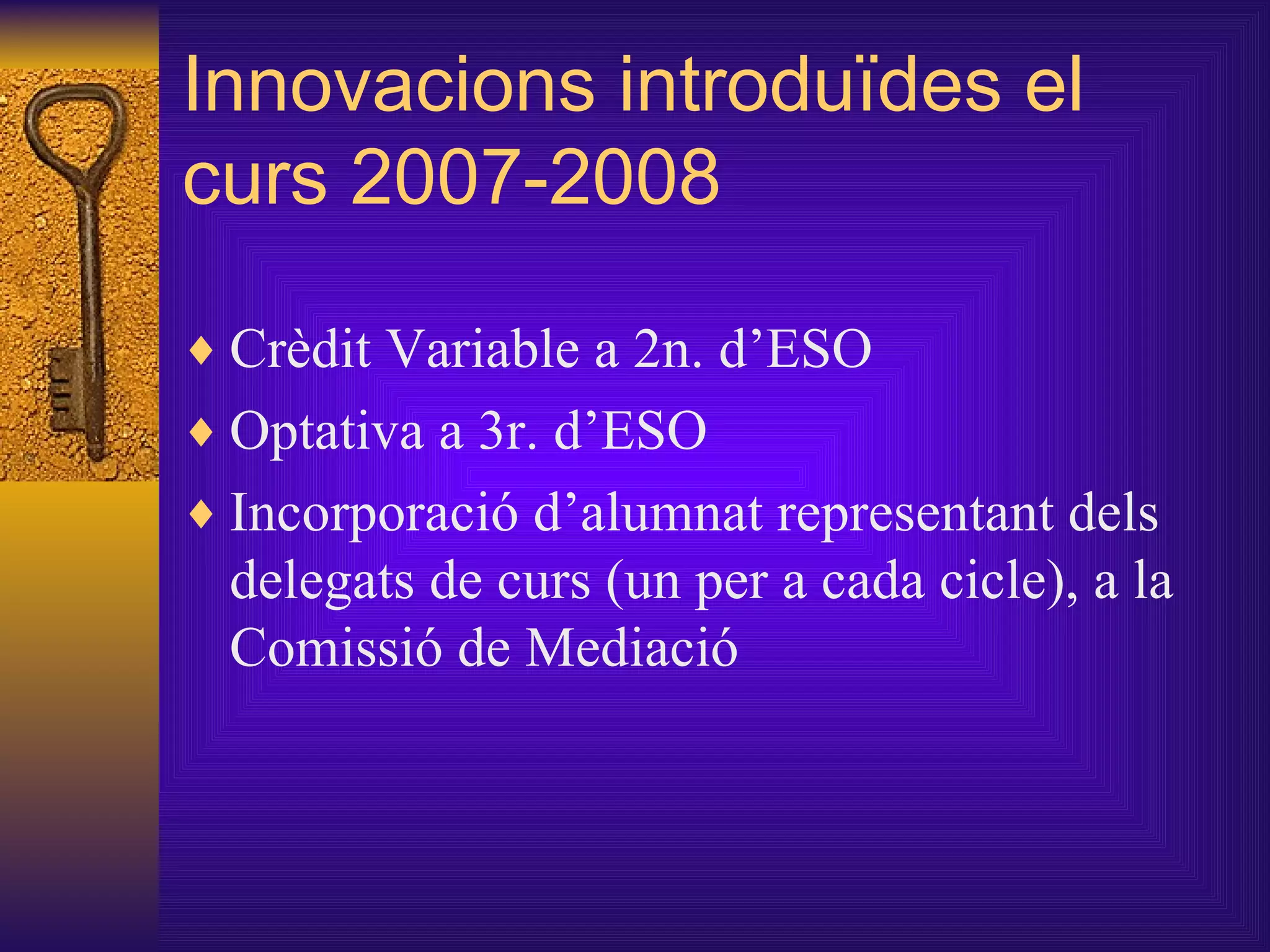 Innovacions introduïdes el curs 2007-2008

♦ Crèdit Variable a 2n. d’ESO
♦ Optativa a 3r. d’ESO
♦ Incorporació d’alumnat representant dels delegats de curs (un per a cada cicle), a la Comissió de Mediació